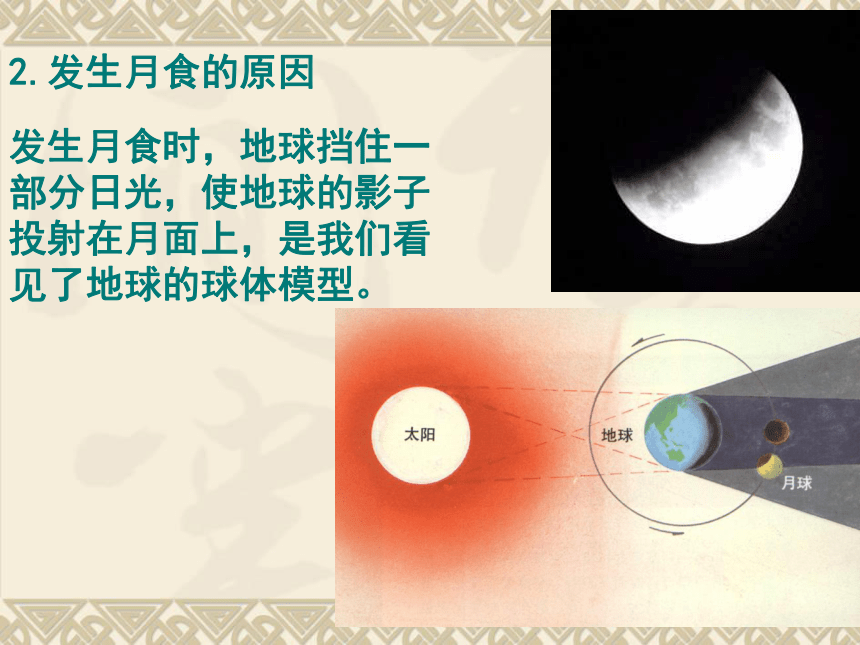 2.发生月食的原因

发生月食时，地球挡住一部分日光，使地球的影子投射在月面上，是我们看见了地球的球体模型。

太阳

地球

月球